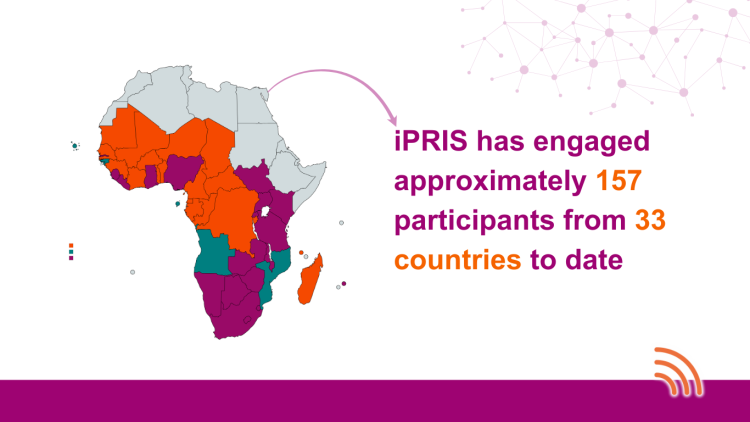 iPRIS has engaged approximately 157 participants from 33 countries to date